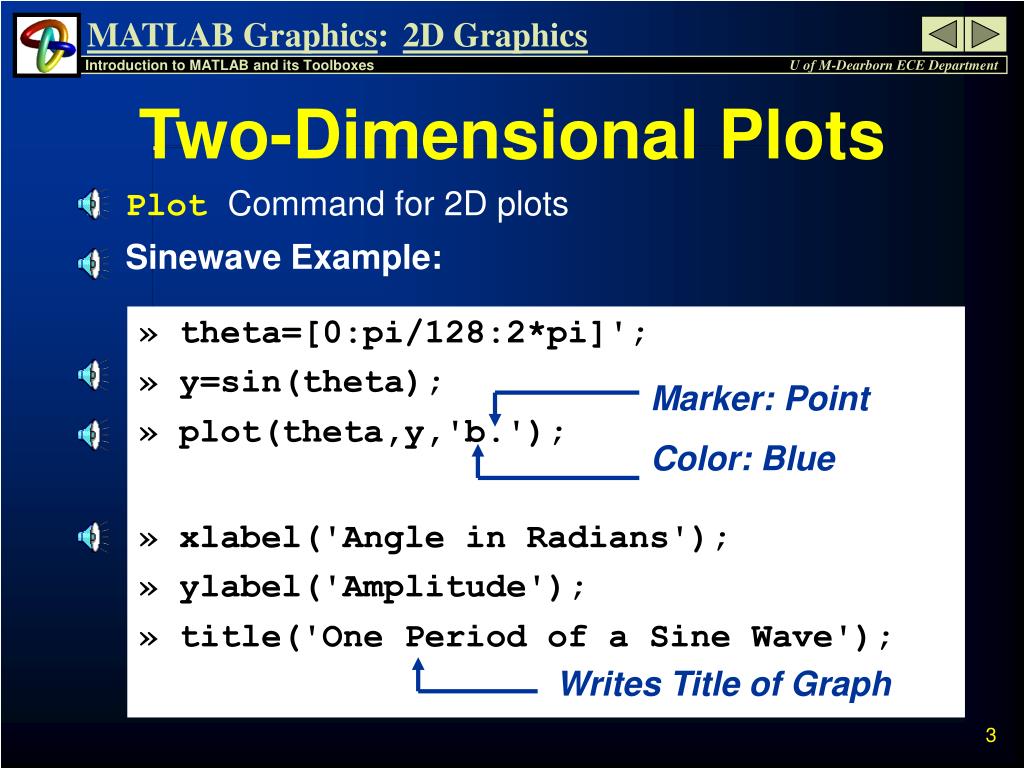 MATLAB Graphics: 2D Graphics

Introduction to MATLAB and its Toolboxes

U of M-Dearborn ECE Department

Two-Dimensional Plots

Plot Command for 2D plots

Sinewave Example:

» theta=[0:pi/128:2*pi]';

» y=sin(theta);

» plot(theta,y,'b.');

Marker: Point

Color: Blue

» xlabel('Angle in Radians');

» ylabel('Amplitude');

» title('One Period of a Sine Wave');

Writes Title of Graph

3